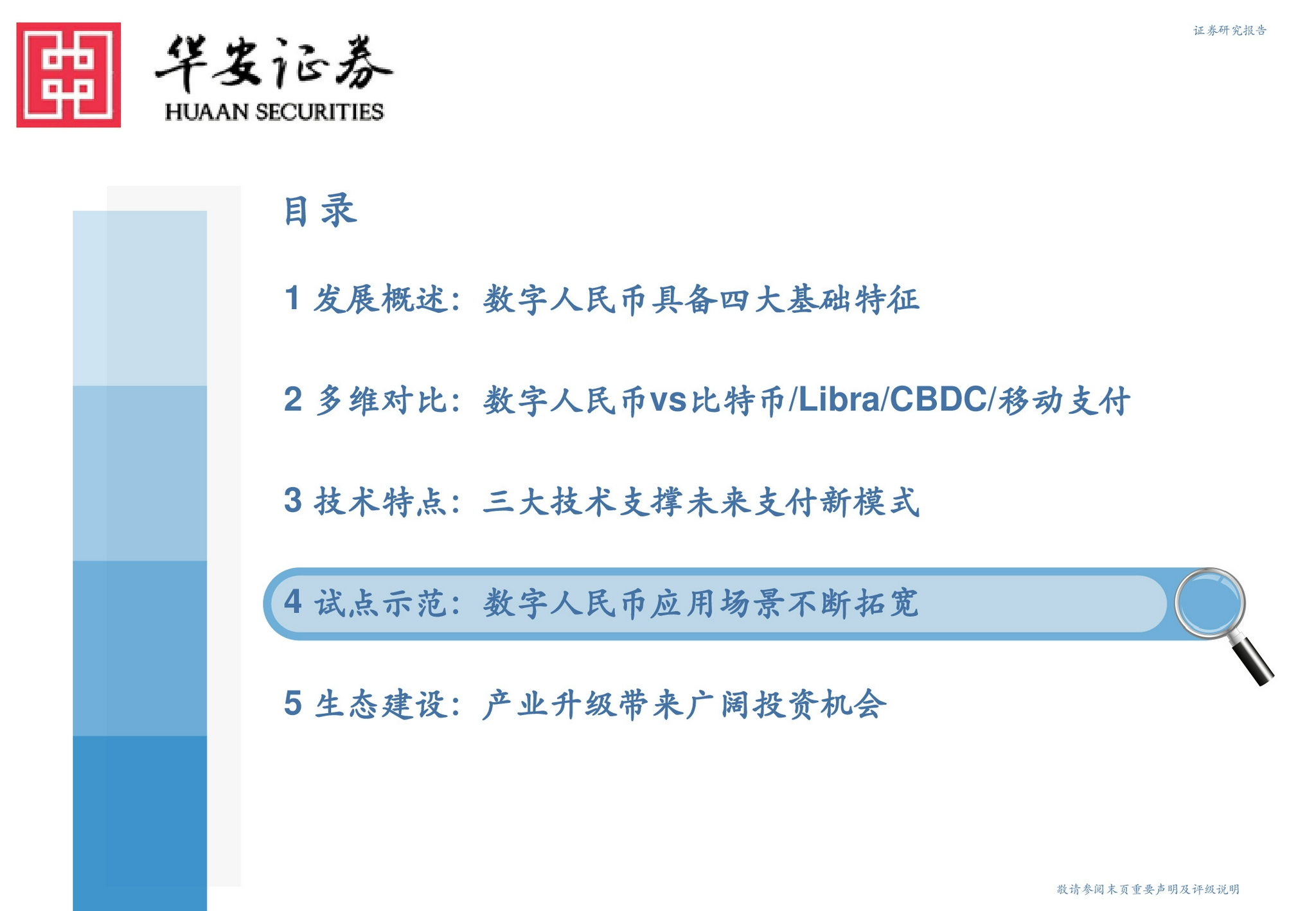 华安证券
HUAAN SECURITIES

证券研究报告

目录

1 发展概述：数字人民币具备四大基础特征

2 多维对比：数字人民币vs比特币/Libra/CBDC/移动支付

3 技术特点：三大技术支撑未来支付新模式

4 试点示范：数字人民币应用场景不断拓宽

5 生态建设：产业升级带来广阔投资机会

敬请参阅末页重要声明及评级说明